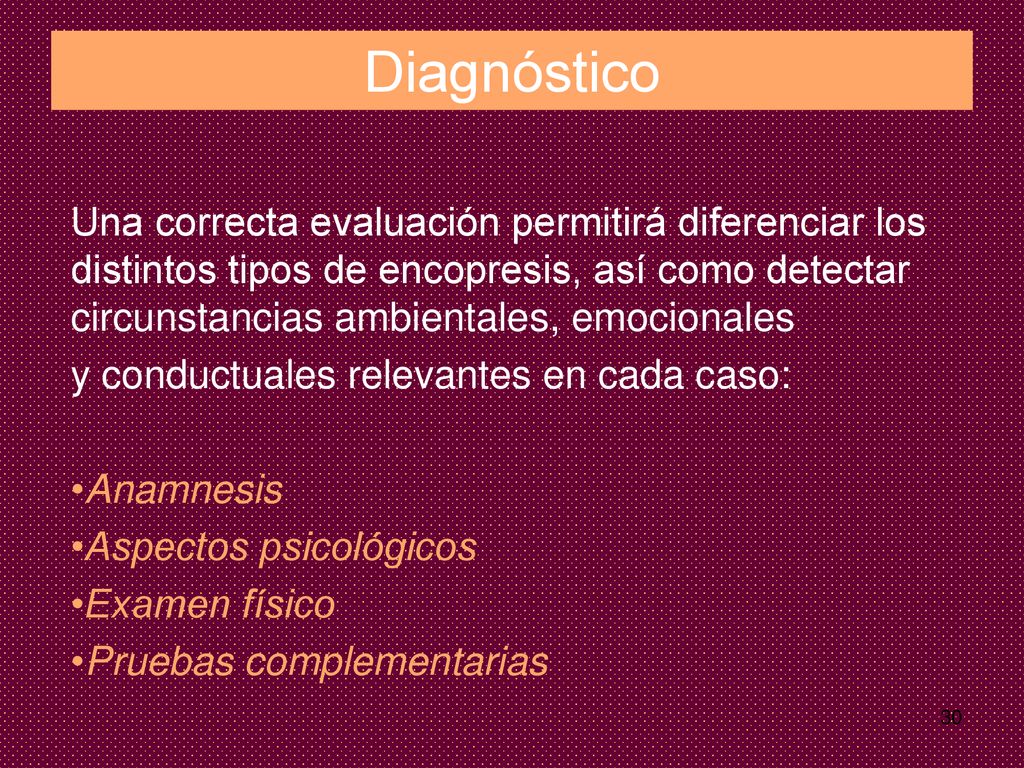 Diagnóstico

Una correcta evaluación permitirá diferenciar los distintos tipos de encopresis, así como detectar circunstancias ambientales, emocionales
y conductuales relevantes en cada caso:

•Anamnesis
•Aspectos psicológicos
•Examen físico
•Pruebas complementarias

30